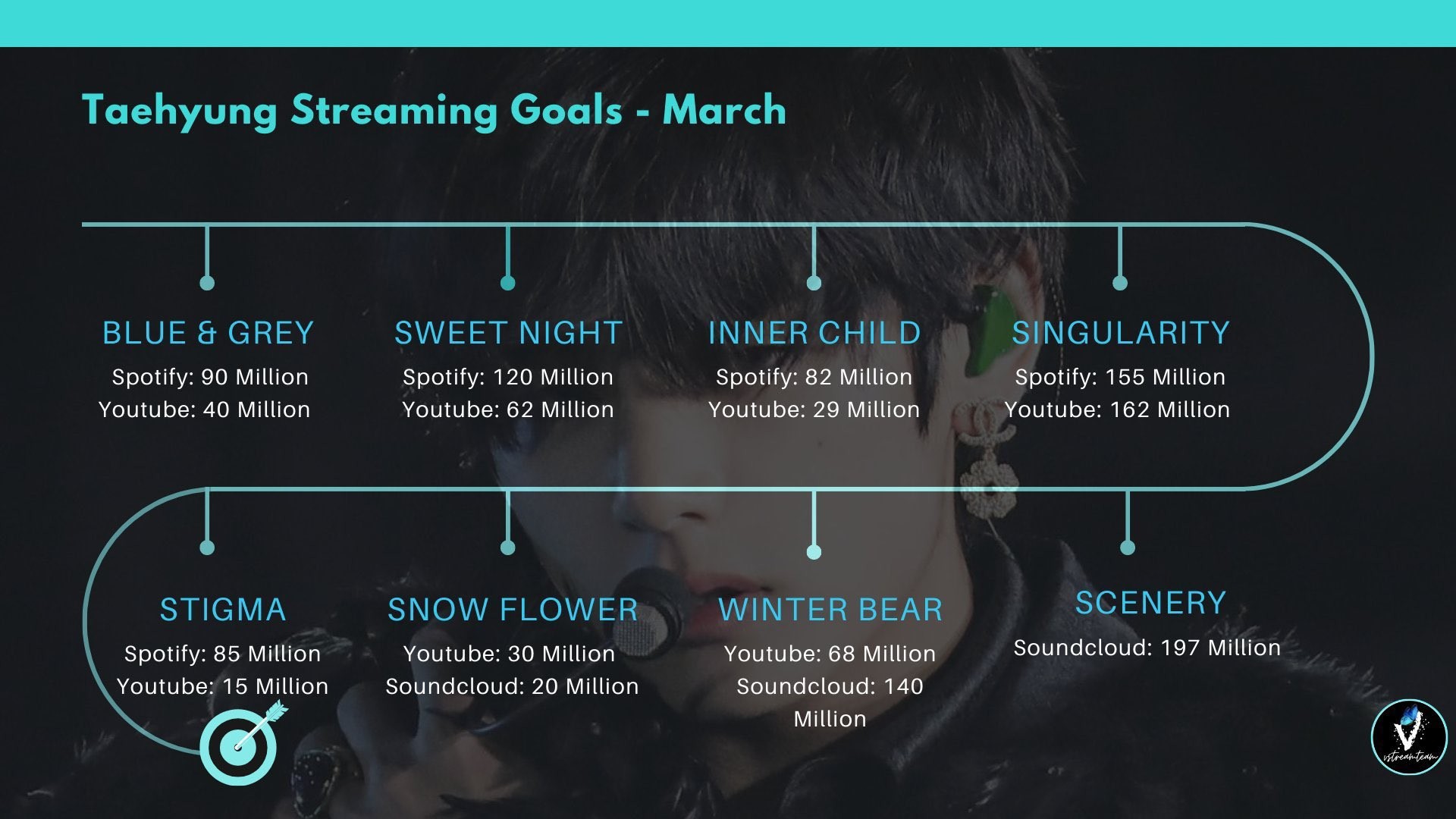 Taehyung Streaming Goals - March

BLUE & GREY
Spotify: 90 Million
Youtube: 40 Million

SWEET NIGHT
Spotify: 120 Million
Youtube: 62 Million

INNER CHILD
Spotify: 82 Million
Youtube: 29 Million

SINGULARITY
Spotify: 155 Million
Youtube: 162 Million

STIGMA
Spotify: 85 Million
Youtube: 15 Million

SNOW FLOWER
Youtube: 30 Million
Soundcloud: 20 Million

WINTER BEAR
Youtube: 68 Million
Soundcloud: 140 Million

SCENERY
Soundcloud: 197 Million

vstreamteam